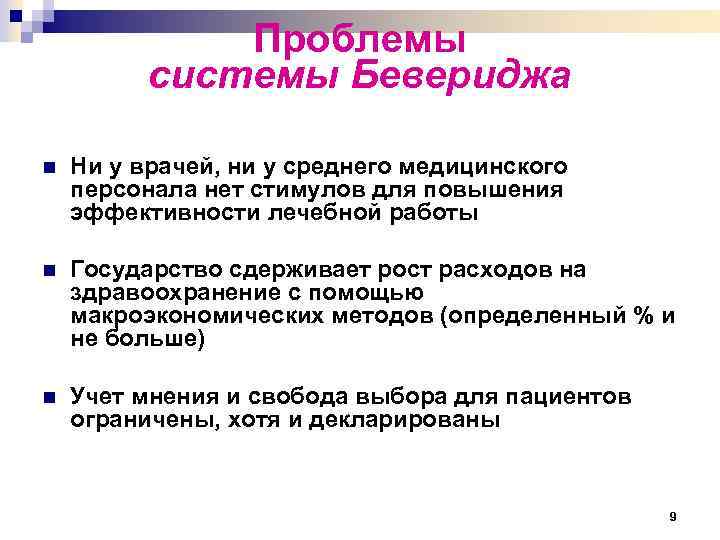 Проблемы системы Бевериджа

Ни у врачей, ни у среднего медицинского персонала нет стимулов для повышения эффективности лечебной работы

Государство сдерживает рост расходов на здравоохранение с помощью макроэкономических методов (определенный % и не больше)

Учет мнения и свобода выбора для пациентов ограничены, хотя и декларированы

9